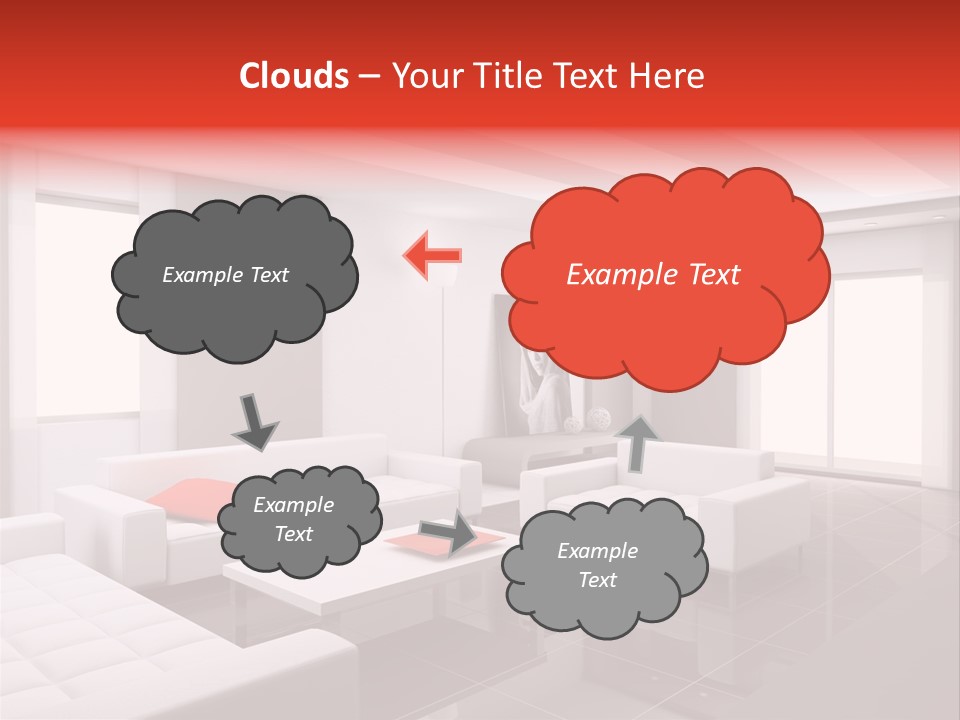 Clouds – Your Title Text Here

Example Text

Example Text

Example Text

Example Text